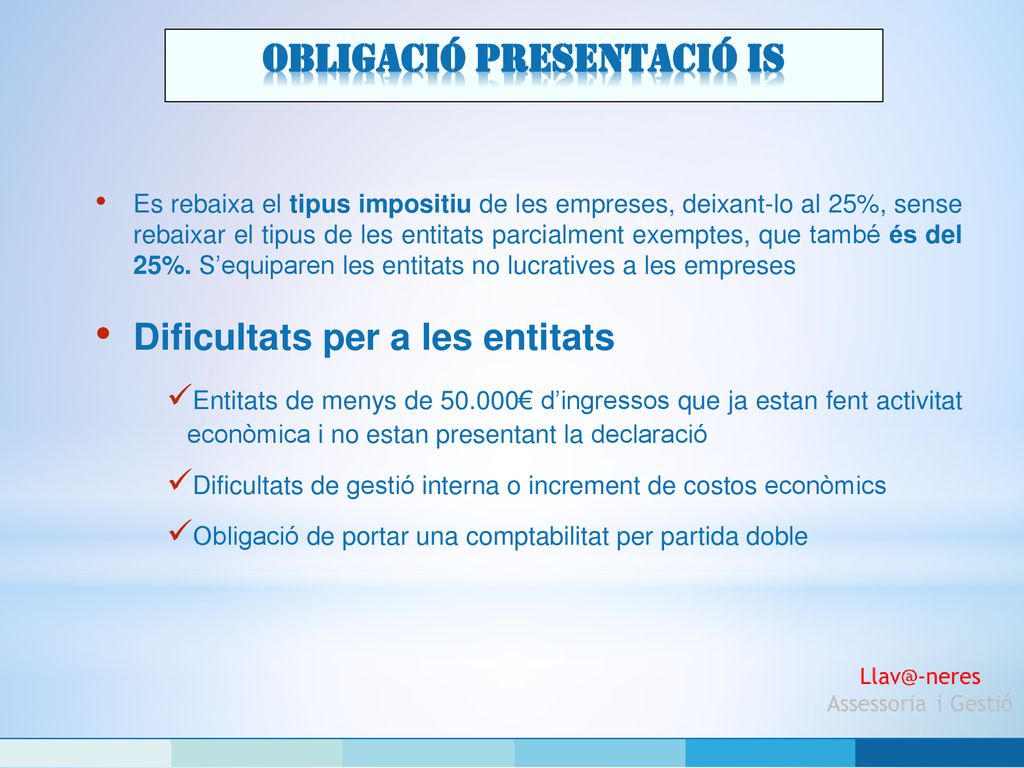 OBLIGACIÓ PRESENTACIÓ IS

• Es rebaixa el tipus impositiu de les empreses, deixant-lo al 25%, sense rebaixar el tipus de les entitats parcialment exemptes, que també és del 25%. S'equiparen les entitats no lucratives a les empreses

• Dificultats per a les entitats

✓Entitats de menys de 50.000€ d'ingressos que ja estan fent activitat econòmica i no estan presentant la declaració

✓Dificultats de gestió interna o increment de costos econòmics

✓Obligació de portar una comptabilitat per partida doble

Llav@-neres
Assessoria i Gestió